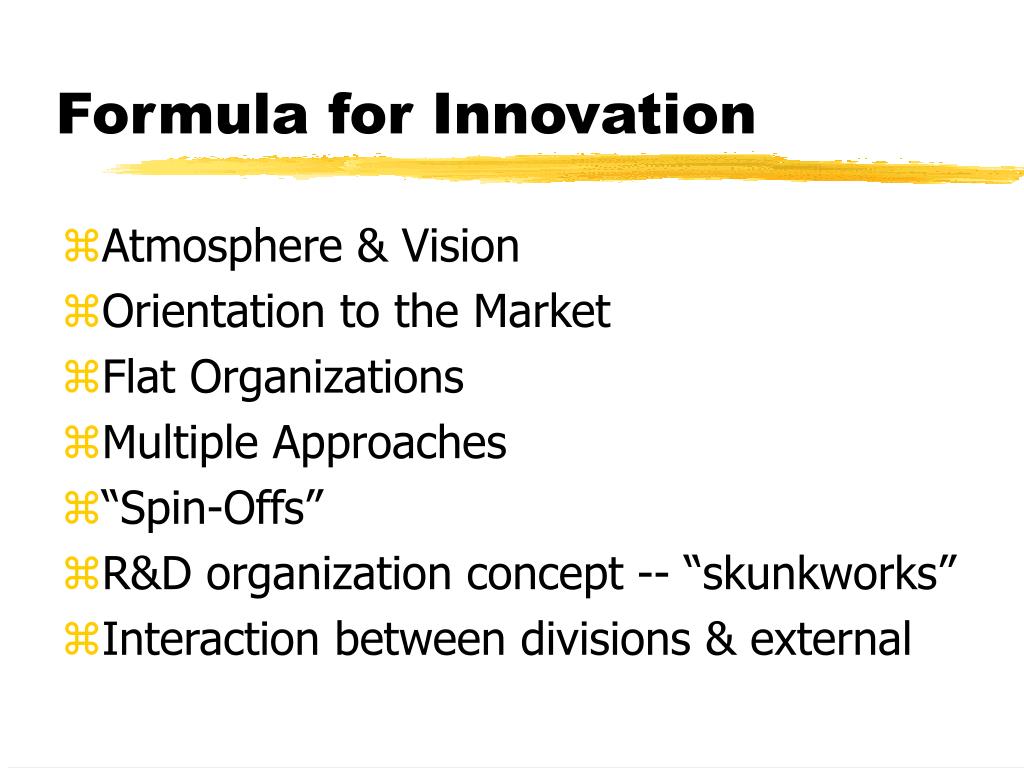 Formula for Innovation

⌘Atmosphere & Vision
⌘Orientation to the Market
⌘Flat Organizations
⌘Multiple Approaches
⌘“Spin-Offs”
⌘R&D organization concept -- “skunkworks”
⌘Interaction between divisions & external